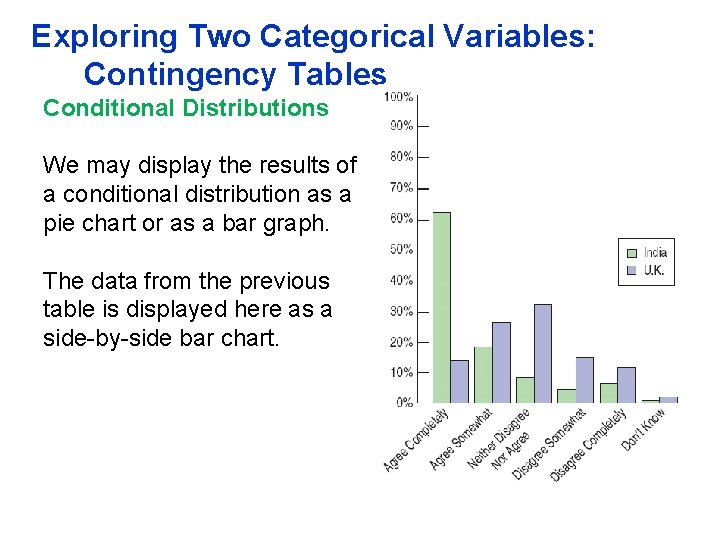 Exploring Two Categorical Variables: Contingency Tables

Conditional Distributions

We may display the results of a conditional distribution as a pie chart or as a bar graph.

The data from the previous table is displayed here as a side-by-side bar chart.

100%
90%
80%
70%
60%
50%
40%
30%
20%
10%
0%

India
U.K.

Agree Completely
Agree Somewhat
Neither Disagree Nor Agree
Disagree Somewhat
Disagree Completely
Don't Know